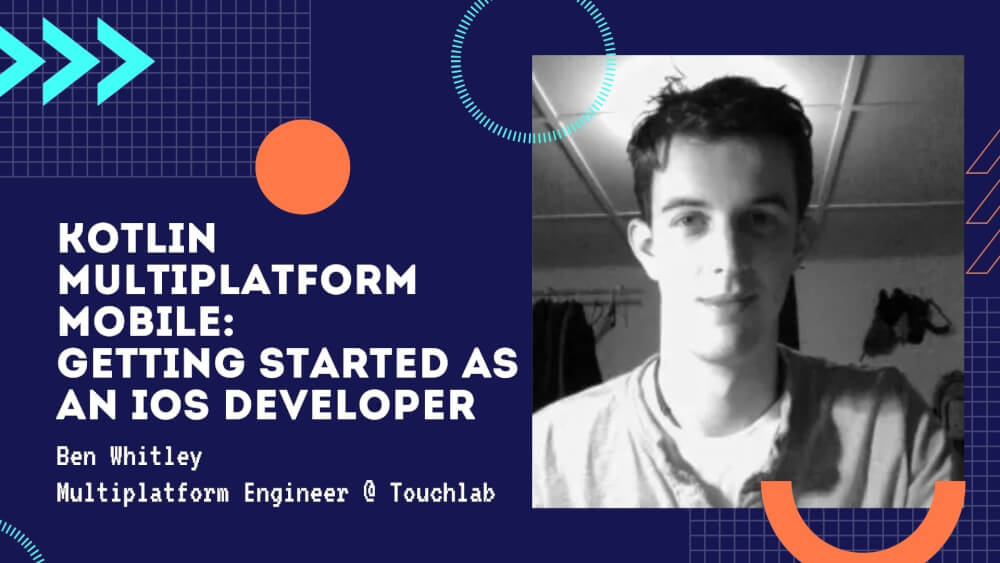 KOTLIN MULTIPLATFORM MOBILE: GETTING STARTED AS AN IOS DEVELOPER

Ben Whitley
Multiplatform Engineer @ Touchlab